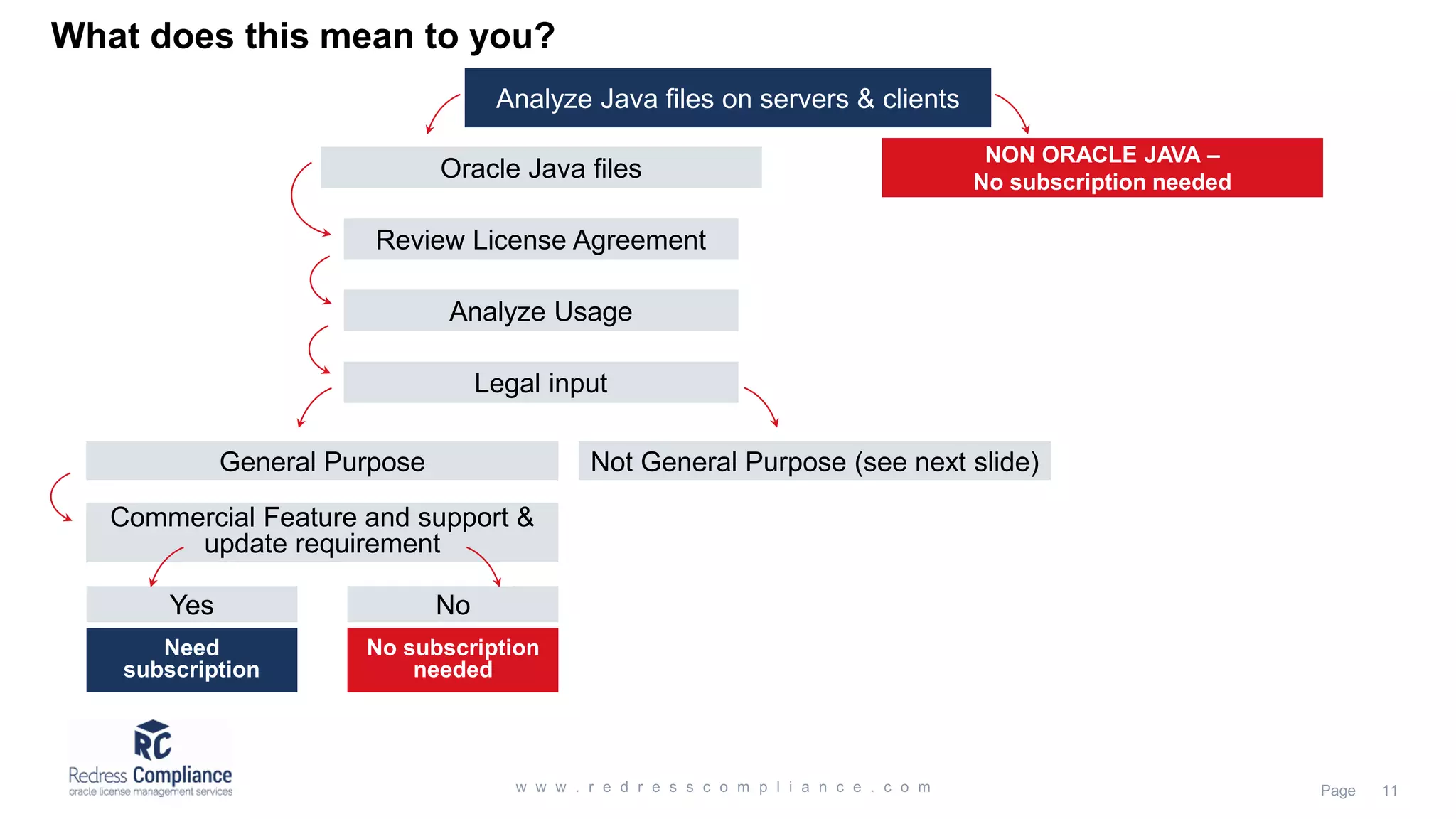 What does this mean to you?

Analyze Java files on servers & clients

Oracle Java files

NON ORACLE JAVA –
No subscription needed

Review License Agreement

Analyze Usage

Legal input

General Purpose

Not General Purpose (see next slide)

Commercial Feature and support & update requirement

Yes

No

Need subscription

No subscription needed

RC
Redress Compliance
oracle license management services

www.redresscompliance.com

Page 11